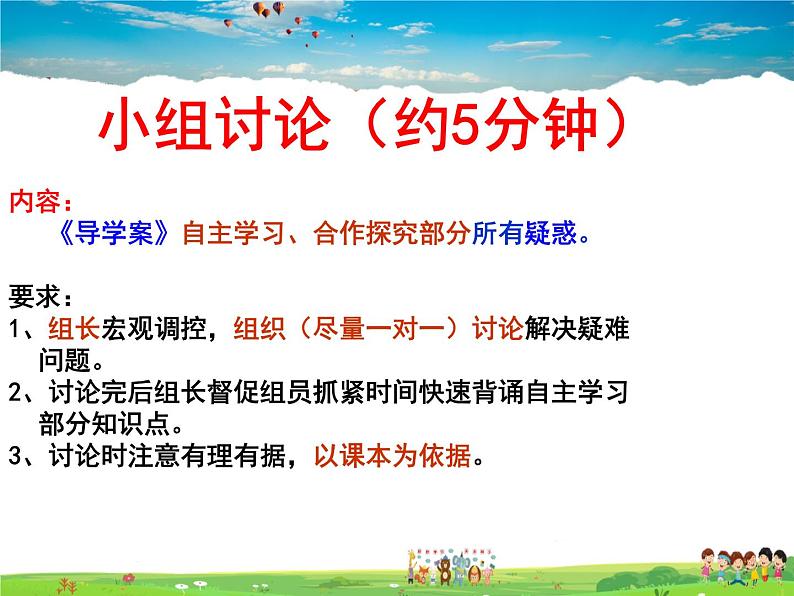 小组讨论（约5分钟）

内容：
《导学案》自主学习、合作探究部分所有疑惑。

要求：
1、组长宏观调控，组织（尽量一对一）讨论解决疑难问题。
2、讨论完后组长督促组员抓紧时间快速背诵自主学习部分知识点。
3、讨论时注意有理有据，以课本为依据。